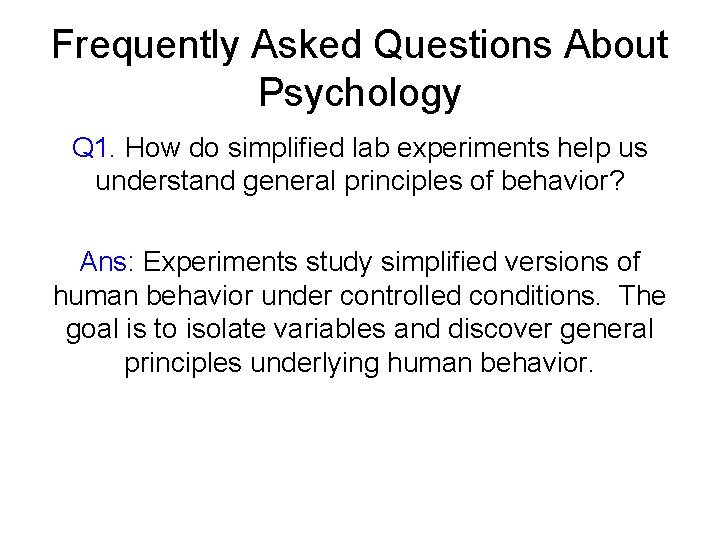 Frequently Asked Questions About Psychology

Q1. How do simplified lab experiments help us understand general principles of behavior?

Ans: Experiments study simplified versions of human behavior under controlled conditions. The goal is to isolate variables and discover general principles underlying human behavior.